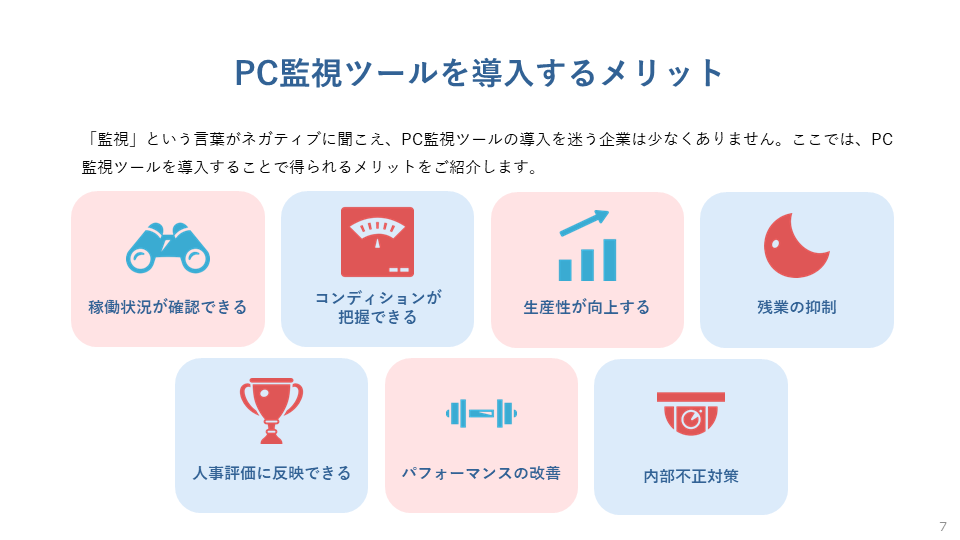 PC監視ツールを導入するメリット

「監視」という言葉がネガティブに聞こえ、PC監視ツールの導入を迷う企業は少なくありません。ここでは、PC監視ツールを導入することで得られるメリットをご紹介します。

稼働状況が確認できる

コンディションが把握できる

生産性が向上する

残業の抑制

人事評価に反映できる

パフォーマンスの改善

内部不正対策

7